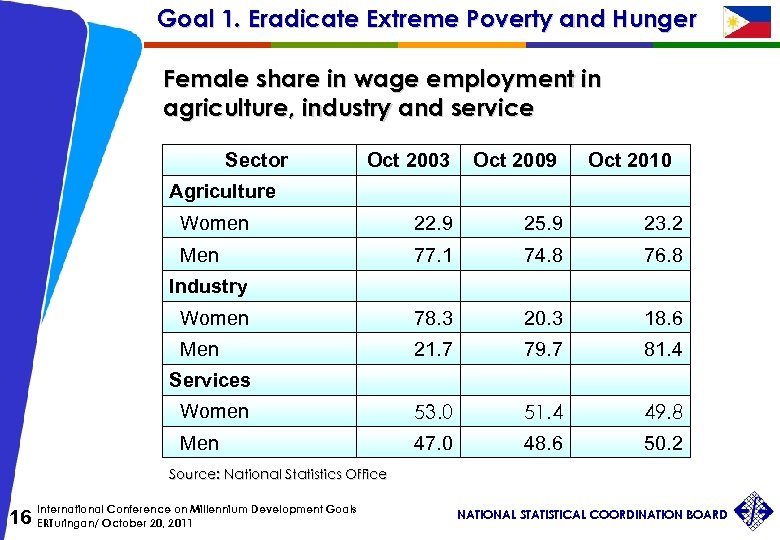 Goal 1. Eradicate Extreme Poverty and Hunger

Female share in wage employment in agriculture, industry and service

| Sector | Oct 2003 | Oct 2009 | Oct 2010 |
|---|---|---|---|
| Agriculture | | | |
| Women | 22.9 | 25.9 | 23.2 |
| Men | 77.1 | 74.8 | 76.8 |
| Industry | | | |
| Women | 78.3 | 20.3 | 18.6 |
| Men | 21.7 | 79.7 | 81.4 |
| Services | | | |
| Women | 53.0 | 51.4 | 49.8 |
| Men | 47.0 | 48.6 | 50.2 |

Source: National Statistics Office

16 International Conference on Millennium Development Goals
ERTuringan/ October 20, 2011

NATIONAL STATISTICAL COORDINATION BOARD